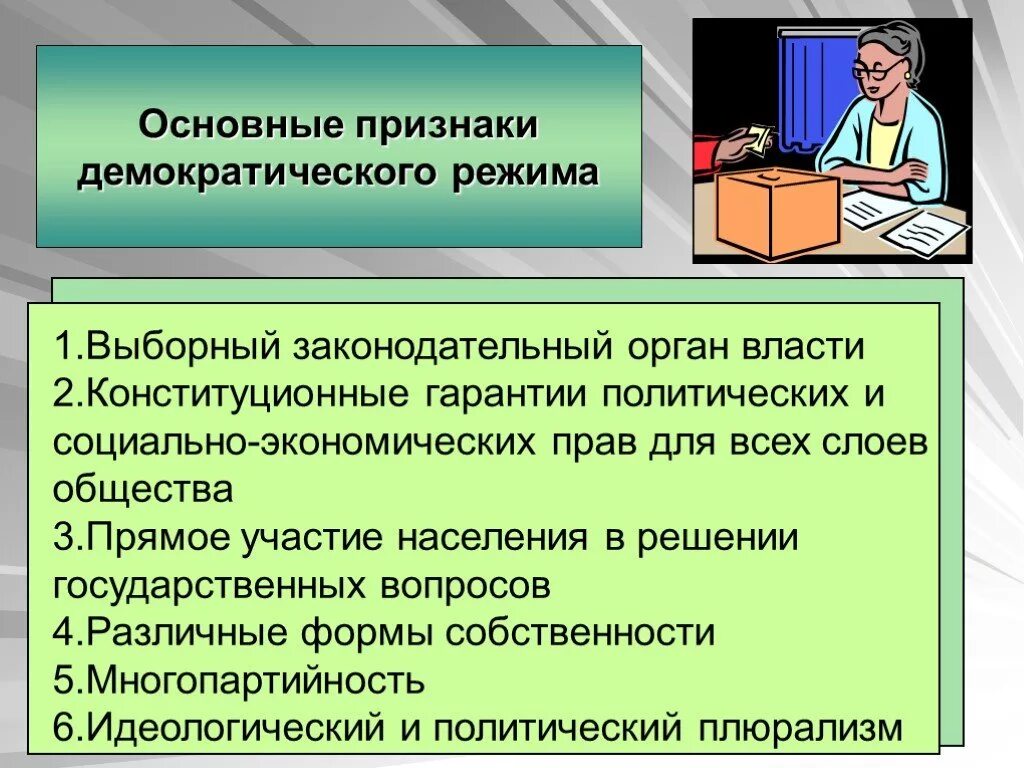 Основные признаки демократического режима

1.Выборный законодательный орган власти
2.Конституционные гарантии политических и социально-экономических прав для всех слоев общества
3.Прямое участие населения в решении государственных вопросов
4.Различные формы собственности
5.Многопартийность
6.Идеологический и политический плюрализм